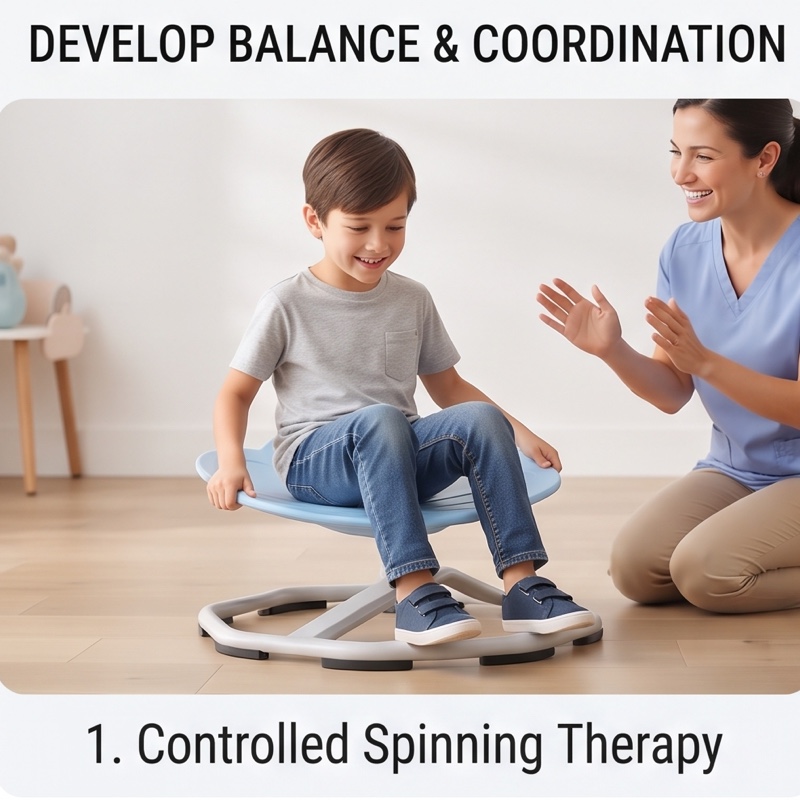 DEVELOP BALANCE & COORDINATION

1. Controlled Spinning Therapy